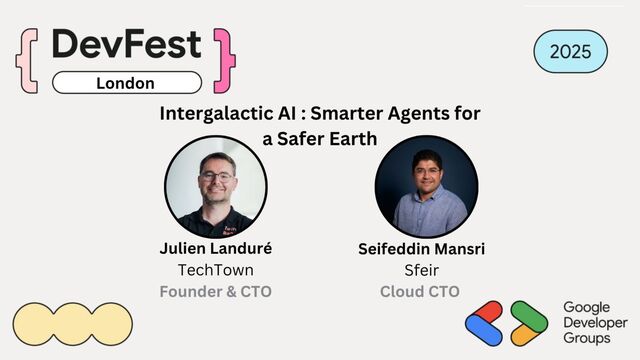 { DevFest }
London

2025

Intergalactic AI : Smarter Agents for a Safer Earth

Julien Landuré
TechTown
Founder & CTO

Seifeddin Mansri
Sfeir
Cloud CTO

Google Developer Groups